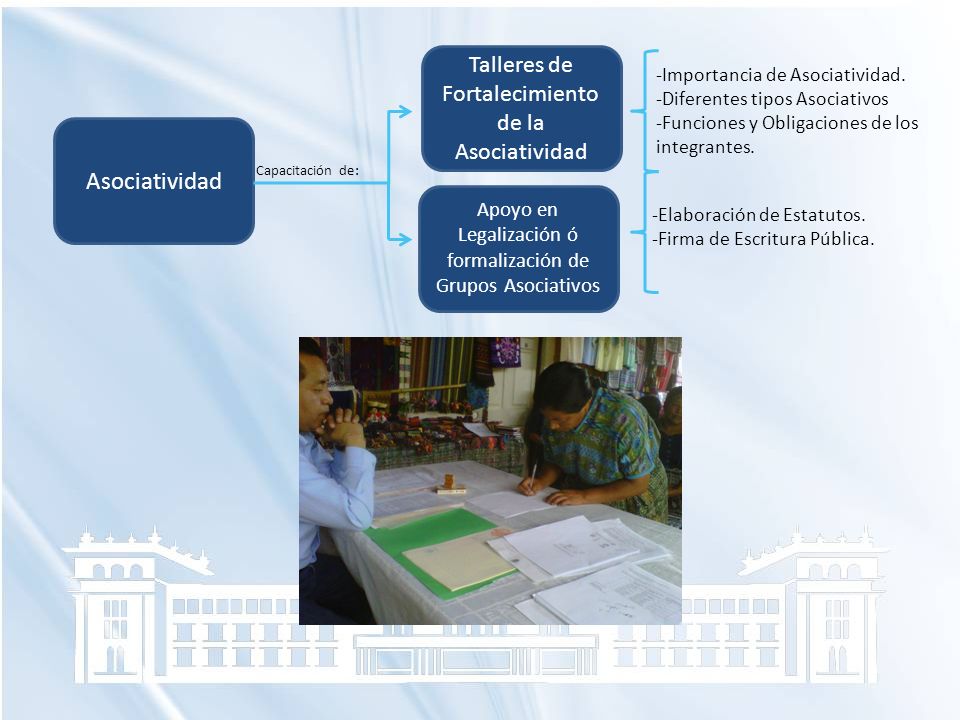 Asociatividad

Capacitación de:

Talleres de Fortalecimiento de la Asociatividad

-Importancia de Asociatividad.
-Diferentes tipos Asociativos
-Funciones y Obligaciones de los integrantes.

Apoyo en Legalización ó formalización de Grupos Asociativos

-Elaboración de Estatutos.
-Firma de Escritura Pública.